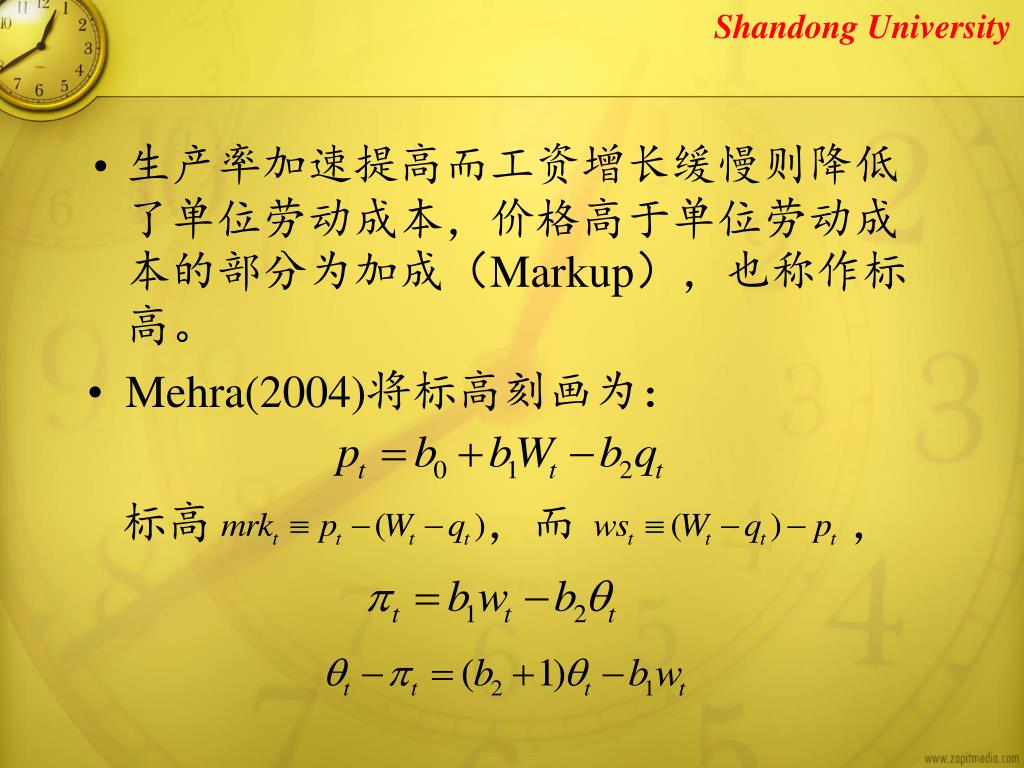 Shandong University

• 生产率加速提高而工资增长缓慢则降低了单位劳动成本，价格高于单位劳动成本的部分为加成（Markup），也称作标高。

• Mehra(2004)将标高刻画为：

$p_t = b_0 + b_1 W_t - b_2 q_t$

标高 $mrk_t \equiv p_t - (W_t - q_t)$， 而 $ws_t \equiv (W_t - q_t) - p_t$ ，

$\pi_t = b_1 w_t - b_2 \theta_t$

$\theta_t - \pi_t = (b_2 + 1)\theta_t - b_1 w_t$

www.zapitmedia.com